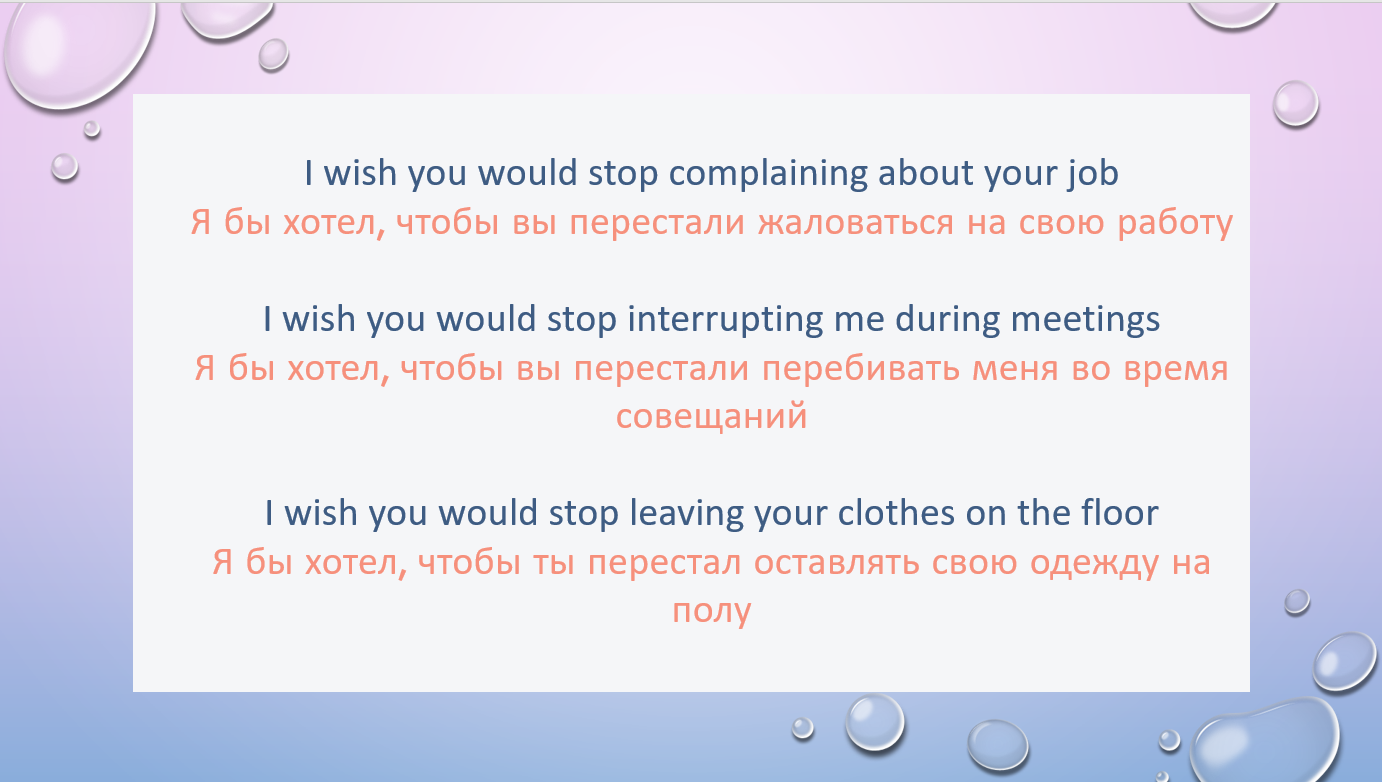 I wish you would stop complaining about your job
Я бы хотел, чтобы вы перестали жаловаться на свою работу

I wish you would stop interrupting me during meetings
Я бы хотел, чтобы вы перестали перебивать меня во время совещаний

I wish you would stop leaving your clothes on the floor
Я бы хотел, чтобы ты перестал оставлять свою одежду на полу